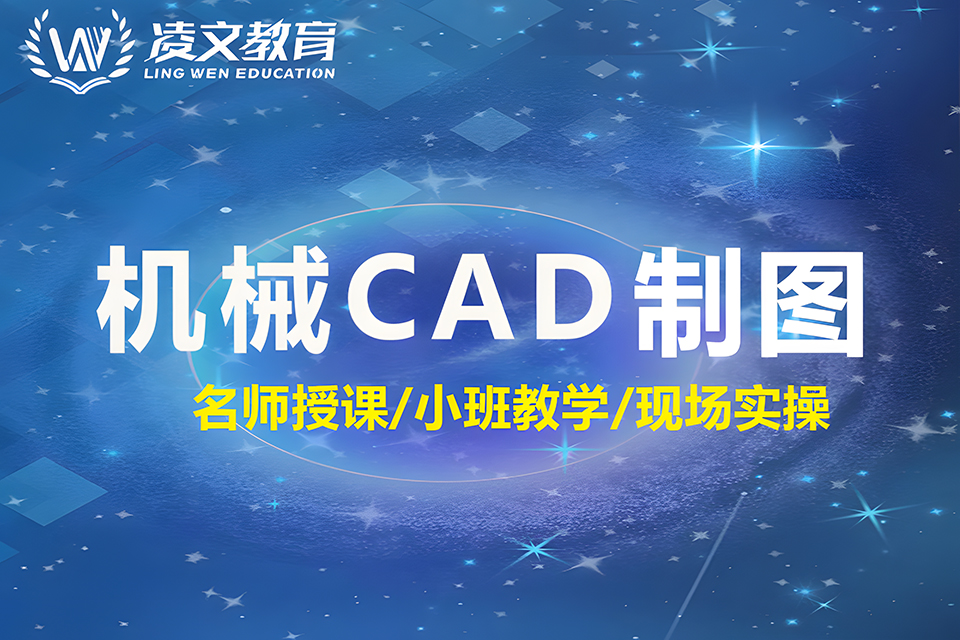 W 凌文教育
LING WEN EDUCATION

机械CAD制图

名师授课/小班教学/现场实操